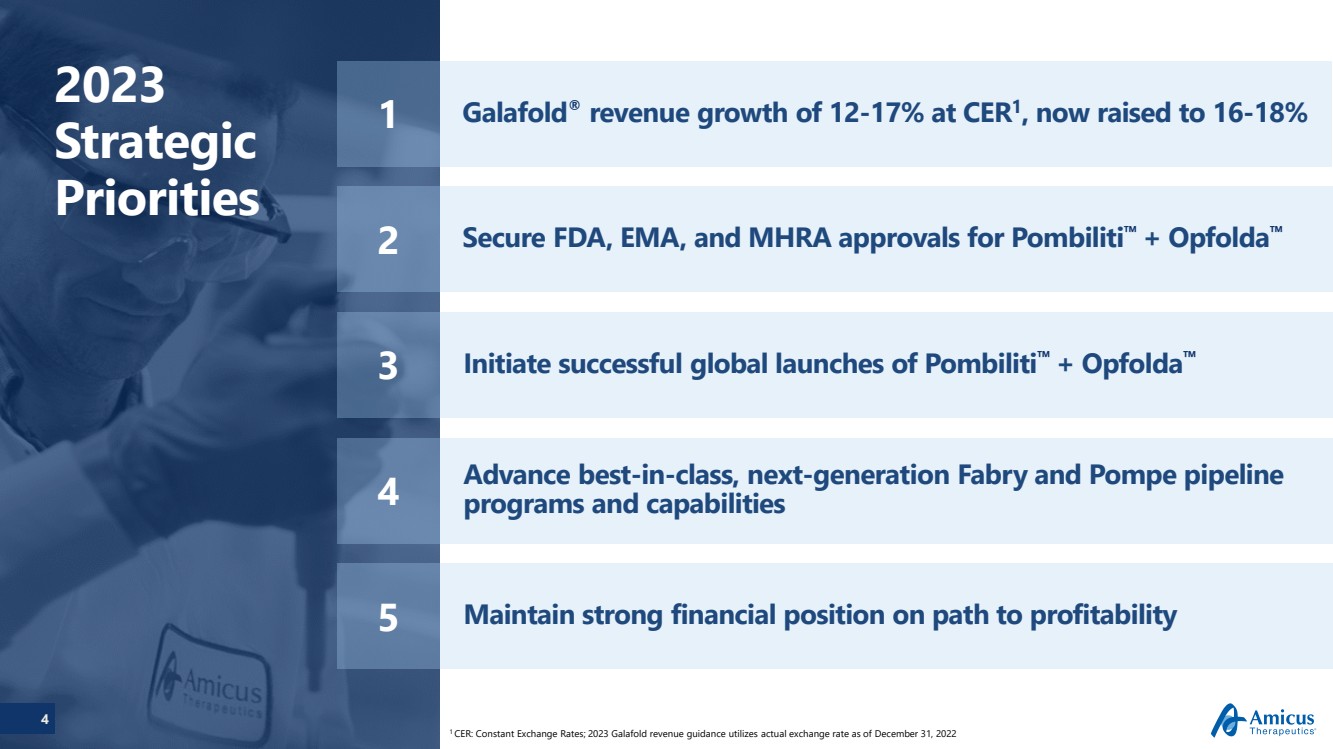 2023 Strategic Priorities

1 Galafold® revenue growth of 12-17% at CER$^1$, now raised to 16-18%

2 Secure FDA, EMA, and MHRA approvals for Pombiliti™ + Opfolda™

3 Initiate successful global launches of Pombiliti™ + Opfolda™

4 Advance best-in-class, next-generation Fabry and Pompe pipeline programs and capabilities

5 Maintain strong financial position on path to profitability

Amicus Therapeutics

4

$^1$ CER: Constant Exchange Rates; 2023 Galafold revenue guidance utilizes actual exchange rate as of December 31, 2022

Amicus Therapeutics